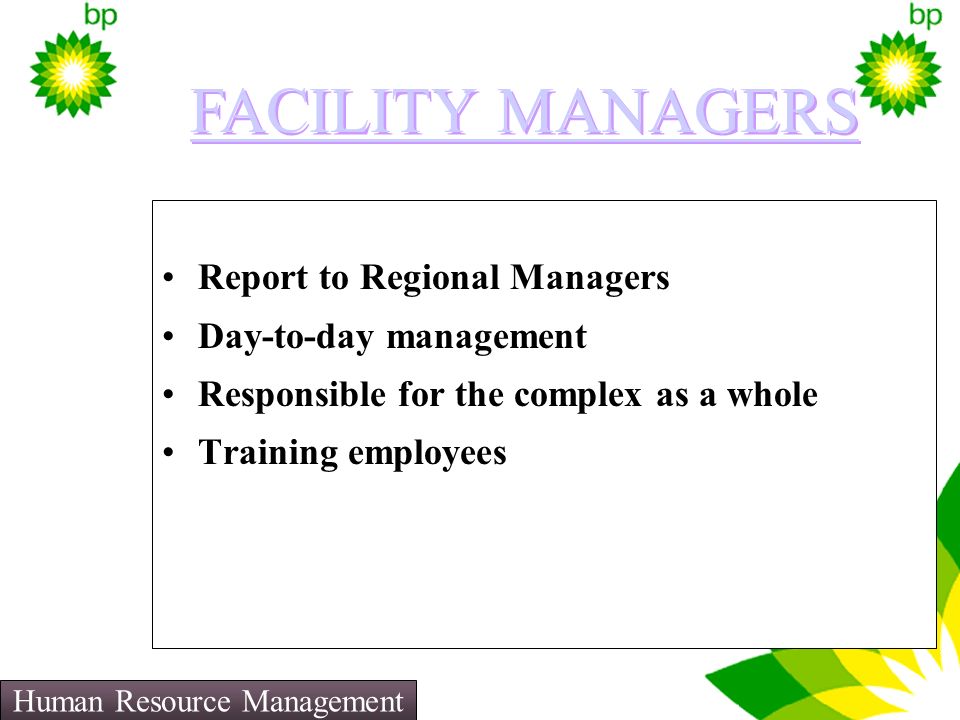 bp

bp

FACILITY MANAGERS

• Report to Regional Managers
• Day-to-day management
• Responsible for the complex as a whole
• Training employees

Human Resource Management